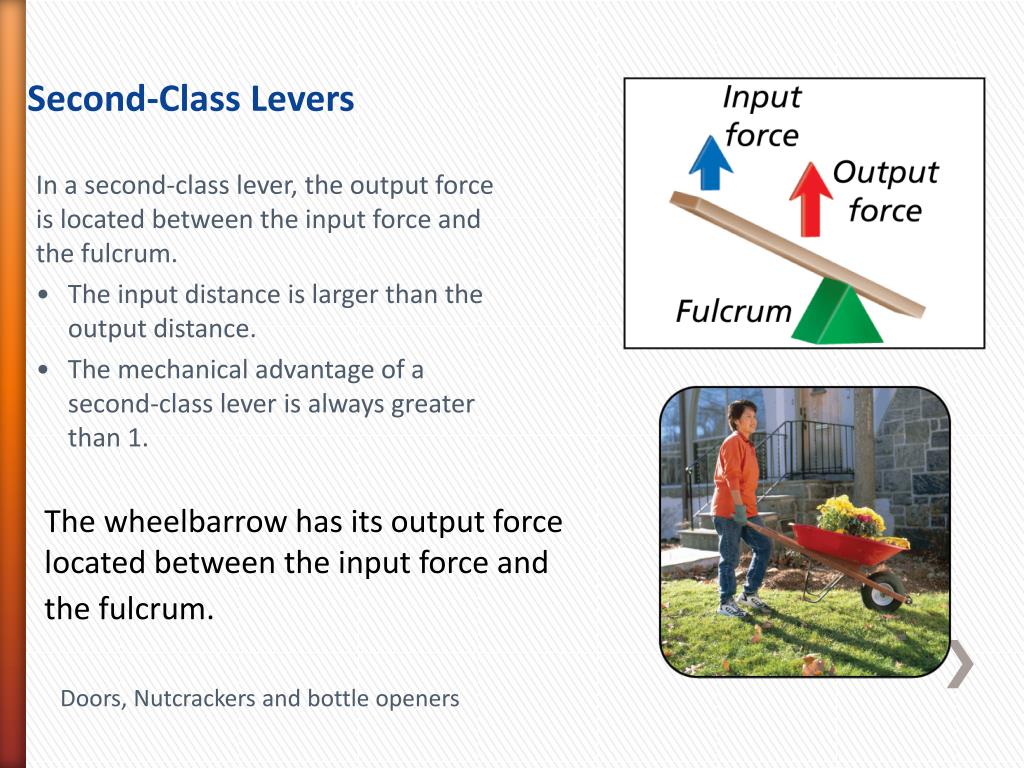 Second-Class Levers

In a second-class lever, the output force is located between the input force and the fulcrum.

• The input distance is larger than the output distance.
• The mechanical advantage of a second-class lever is always greater than 1.

Input force

Output force

Fulcrum

The wheelbarrow has its output force located between the input force and the fulcrum.

Doors, Nutcrackers and bottle openers